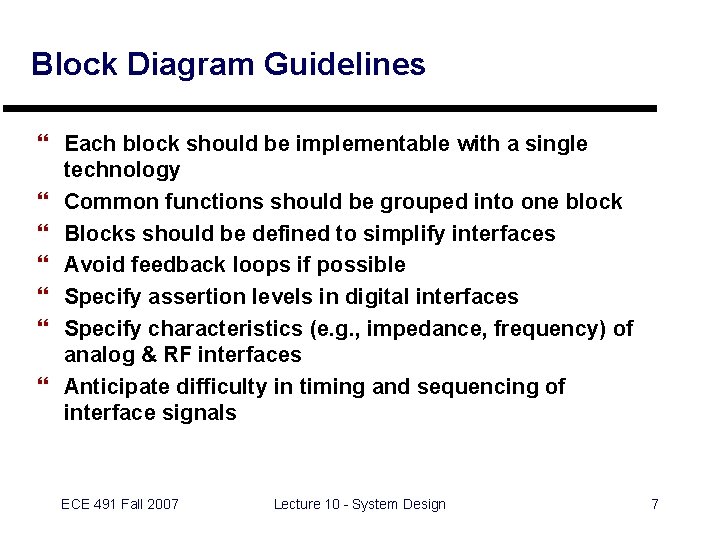 Block Diagram Guidelines

“ Each block should be implementable with a single technology
“ Common functions should be grouped into one block
“ Blocks should be defined to simplify interfaces
“ Avoid feedback loops if possible
“ Specify assertion levels in digital interfaces
“ Specify characteristics (e.g., impedance, frequency) of analog & RF interfaces
“ Anticipate difficulty in timing and sequencing of interface signals

ECE 491 Fall 2007 Lecture 10 - System Design 7